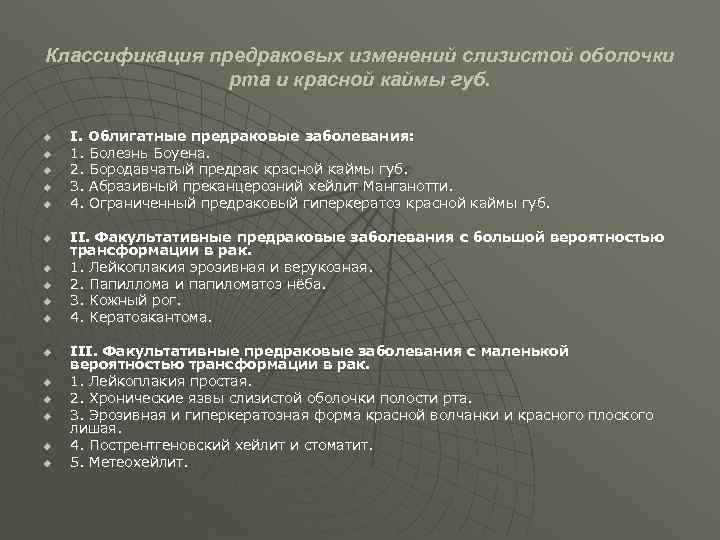 Классификация предраковых изменений слизистой оболочки рта и красной каймы губ.

I. Облигатные предраковые заболевания:
1. Болезнь Боуена.
2. Бородавчатый предрак красной каймы губ.
3. Абразивный преканцерозний хейлит Манганотти.
4. Ограниченный предраковый гиперкератоз красной каймы губ.

II. Факультативные предраковые заболевания с большой вероятностью трансформации в рак.
1. Лейкоплакия эрозивная и верукозная.
2. Папиллома и папиломатоз нёба.
3. Кожный рог.
4. Кератоакантома.

III. Факультативные предраковые заболевания с маленькой вероятностью трансформации в рак.
1. Лейкоплакия простая.
2. Хронические язвы слизистой оболочки полости рта.
3. Эрозивная и гиперкератозная форма красной волчанки и красного плоского лишая.
4. Пострентгеновский хейлит и стоматит.
5. Метеохейлит.